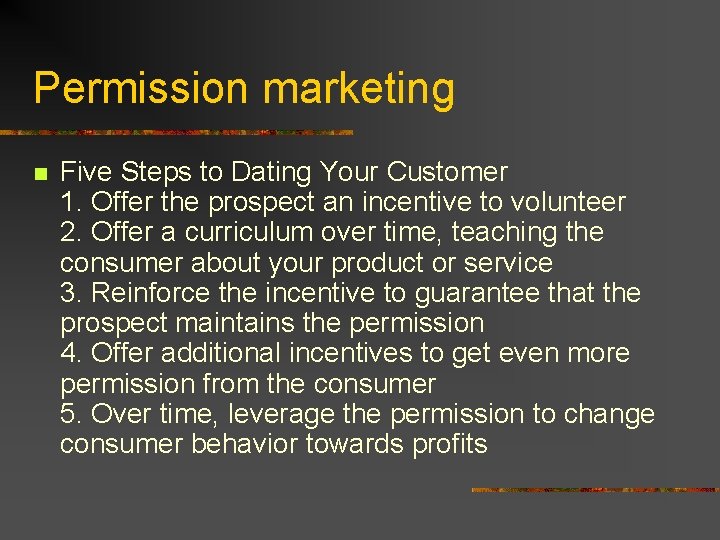 Permission marketing

Five Steps to Dating Your Customer
1. Offer the prospect an incentive to volunteer
2. Offer a curriculum over time, teaching the consumer about your product or service
3. Reinforce the incentive to guarantee that the prospect maintains the permission
4. Offer additional incentives to get even more permission from the consumer
5. Over time, leverage the permission to change consumer behavior towards profits